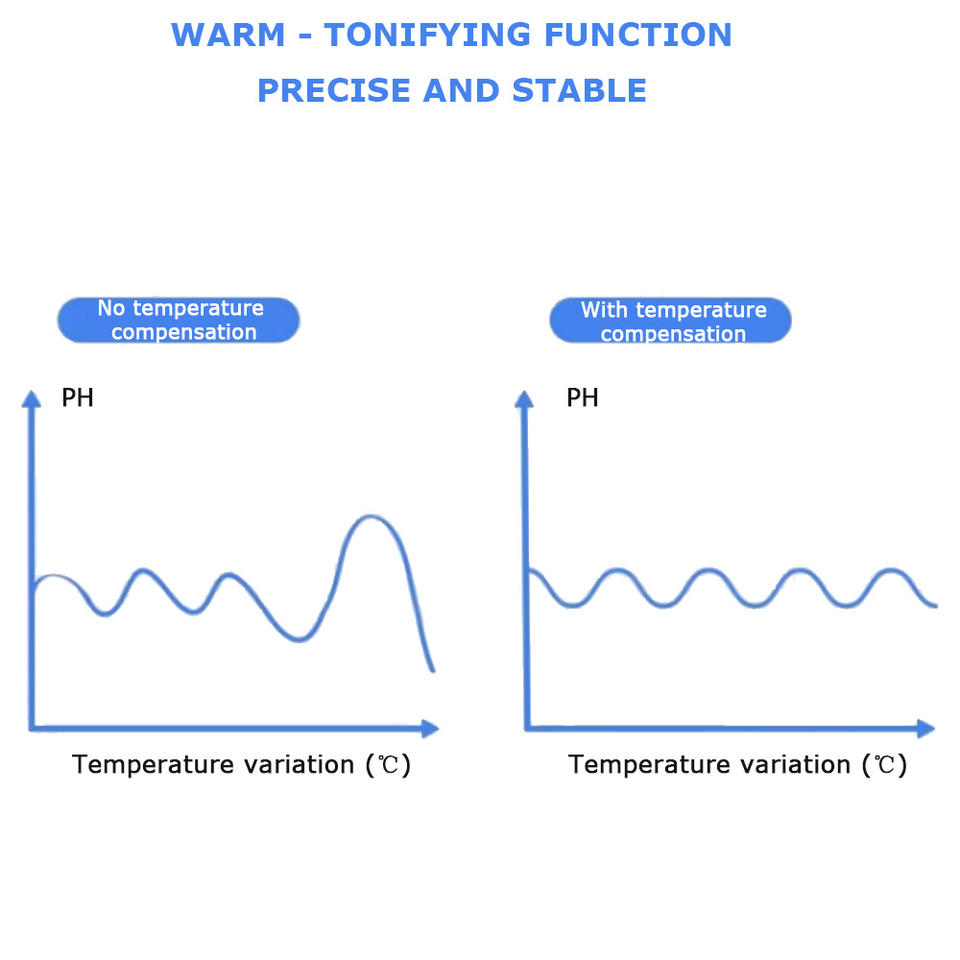 WARM - TONIFYING FUNCTION
PRECISE AND STABLE

No temperature compensation

PH

Temperature variation (℃)

With temperature compensation

PH

Temperature variation (℃)